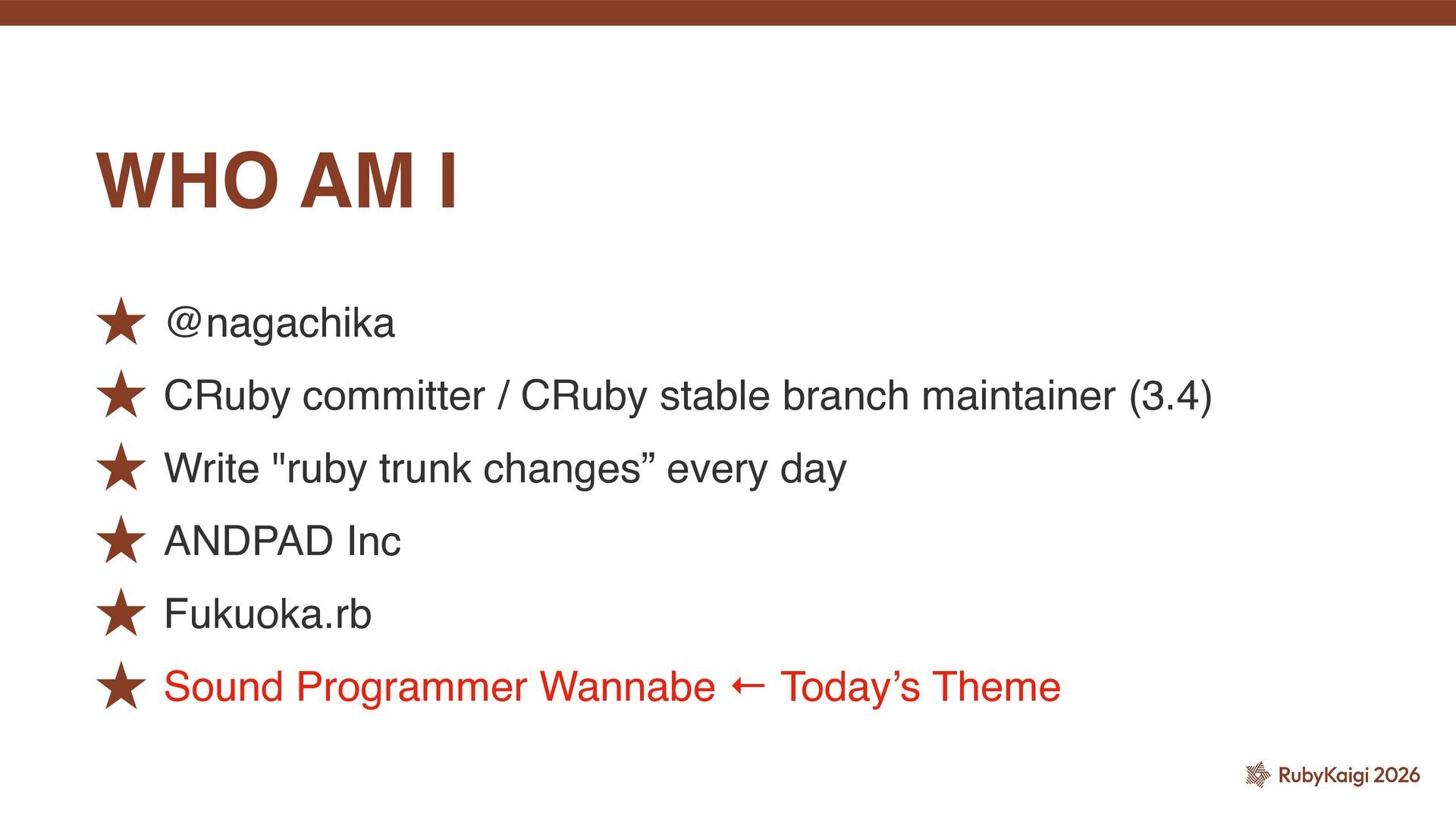 WHO AM I

★ @nagachika

★ CRuby committer / CRuby stable branch maintainer (3.4)

★ Write "ruby trunk changes” every day

★ ANDPAD Inc

★ Fukuoka.rb

★ Sound Programmer Wannabe ← Today’s Theme

RubyKaigi 2026